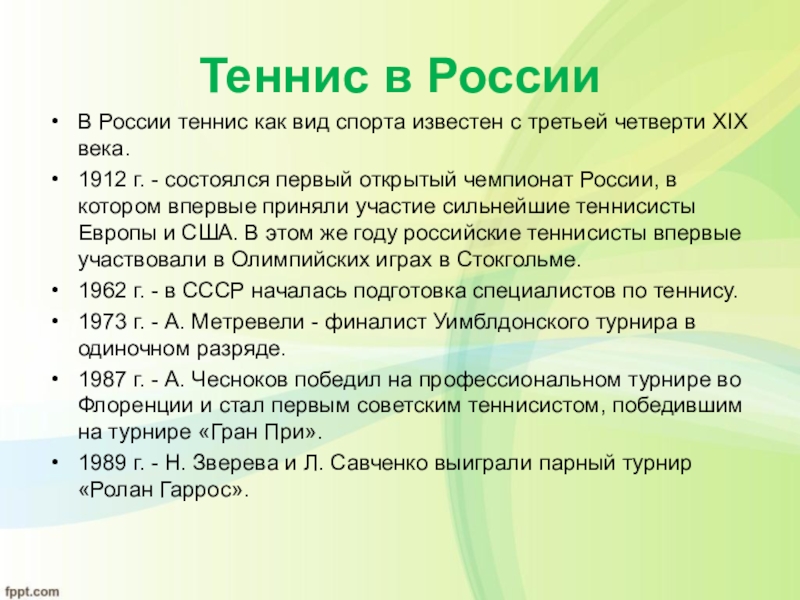 Теннис в России

• В России теннис как вид спорта известен с третьей четверти XIX века.

• 1912 г. - состоялся первый открытый чемпионат России, в котором впервые приняли участие сильнейшие теннисисты Европы и США. В этом же году российские теннисисты впервые участвовали в Олимпийских играх в Стокгольме.

• 1962 г. - в СССР началась подготовка специалистов по теннису.

• 1973 г. - А. Метревели - финалист Уимблдонского турнира в одиночном разряде.

• 1987 г. - А. Чесноков победил на профессиональном турнире во Флоренции и стал первым советским теннисистом, победившим на турнире «Гран При».

• 1989 г. - Н. Зверева и Л. Савченко выиграли парный турнир «Ролан Гаррос».

fppt.com